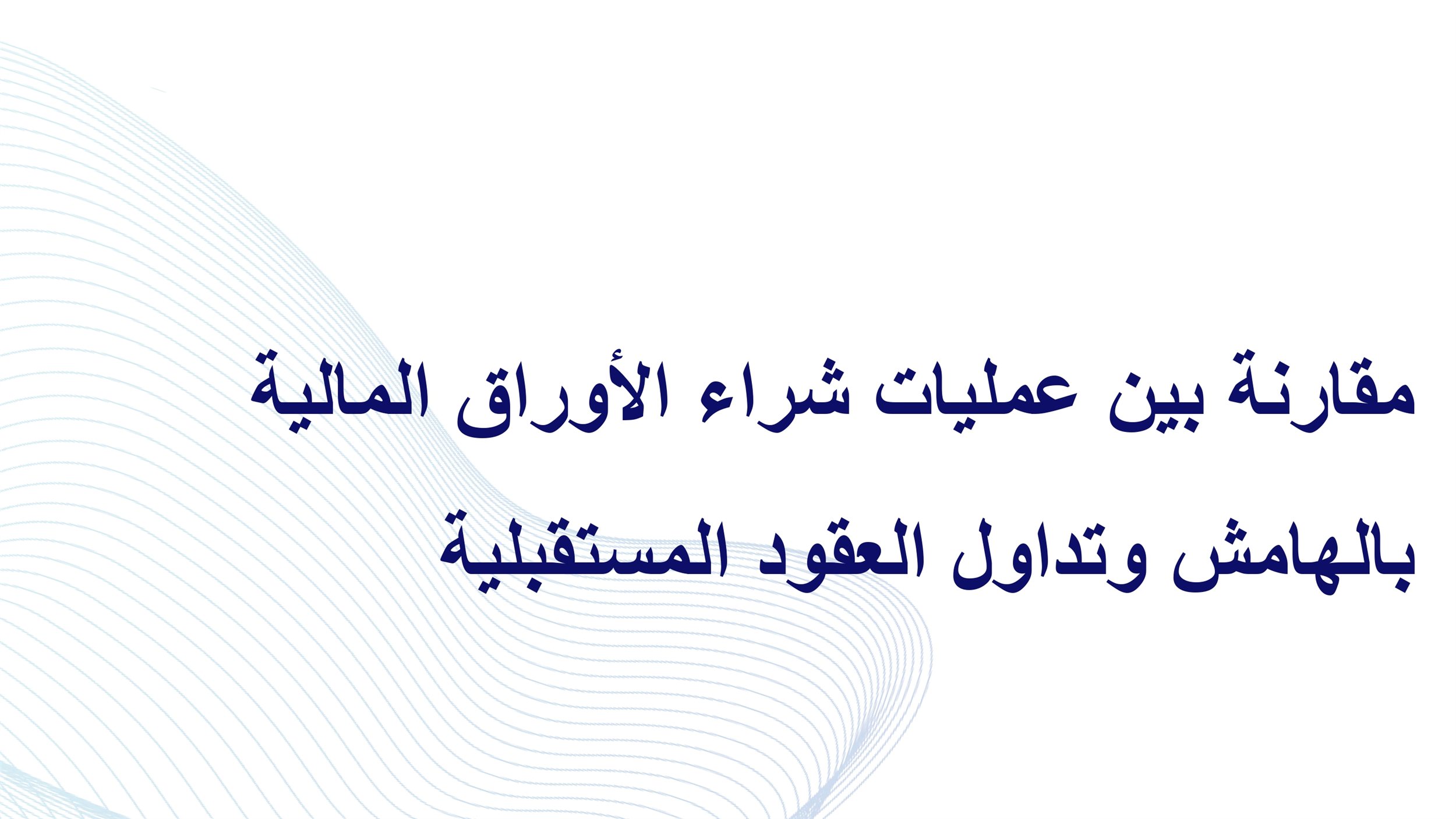 مقارنة بين عمليات شراء الأوراق المالية بالهامش وتداول العقود المستقبلية